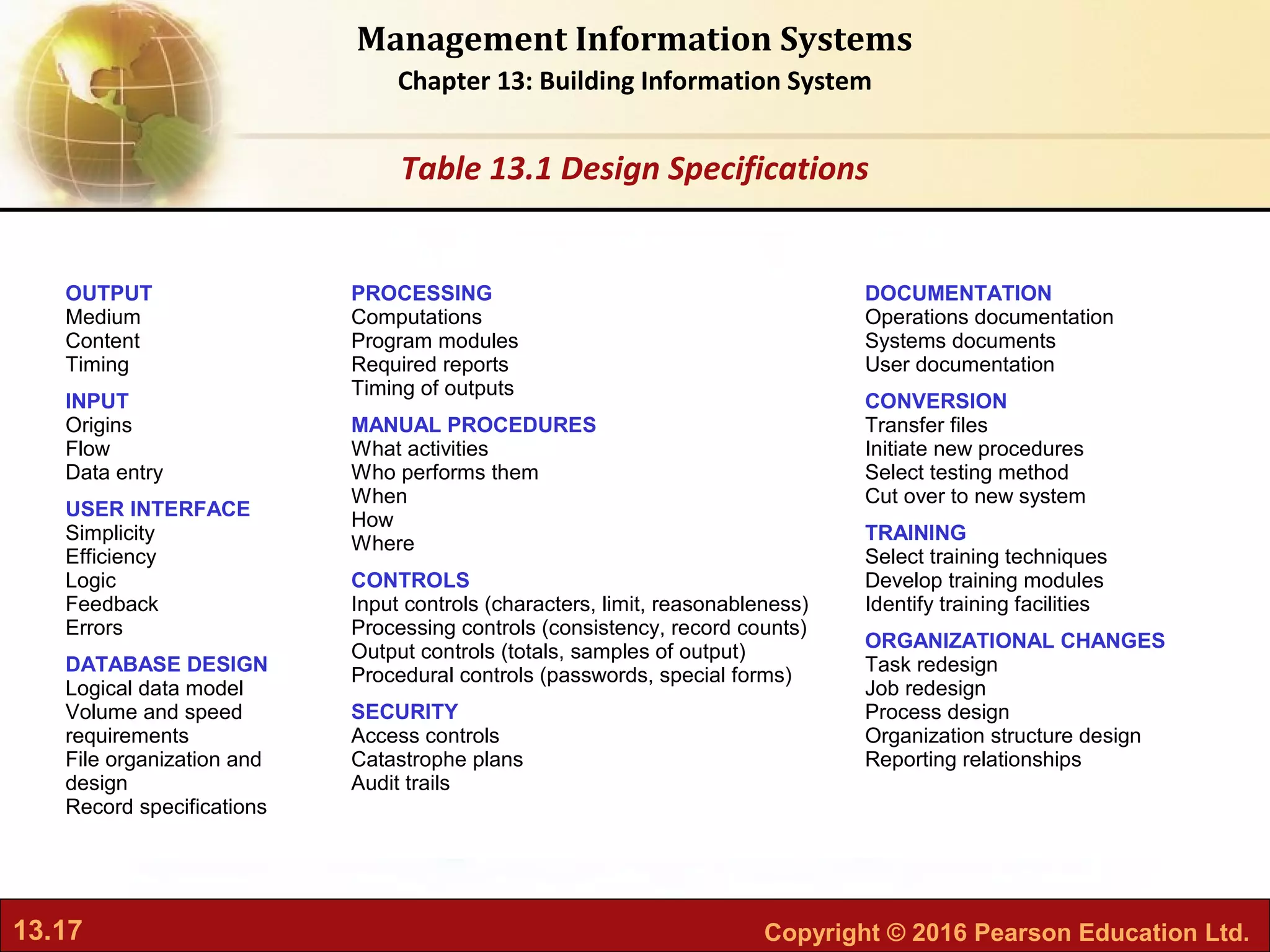 Management Information Systems
Chapter 13: Building Information System

Table 13.1 Design Specifications

OUTPUT
Medium
Content
Timing

INPUT
Origins
Flow
Data entry

USER INTERFACE
Simplicity
Efficiency
Logic
Feedback
Errors

DATABASE DESIGN
Logical data model
Volume and speed requirements
File organization and design
Record specifications

PROCESSING
Computations
Program modules
Required reports
Timing of outputs

MANUAL PROCEDURES
What activities
Who performs them
When
How
Where

CONTROLS
Input controls (characters, limit, reasonableness)
Processing controls (consistency, record counts)
Output controls (totals, samples of output)
Procedural controls (passwords, special forms)

SECURITY
Access controls
Catastrophe plans
Audit trails

DOCUMENTATION
Operations documentation
Systems documents
User documentation

CONVERSION
Transfer files
Initiate new procedures
Select testing method
Cut over to new system

TRAINING
Select training techniques
Develop training modules
Identify training facilities

ORGANIZATIONAL CHANGES
Task redesign
Job redesign
Process design
Organization structure design
Reporting relationships

13.17
Copyright © 2016 Pearson Education Ltd.